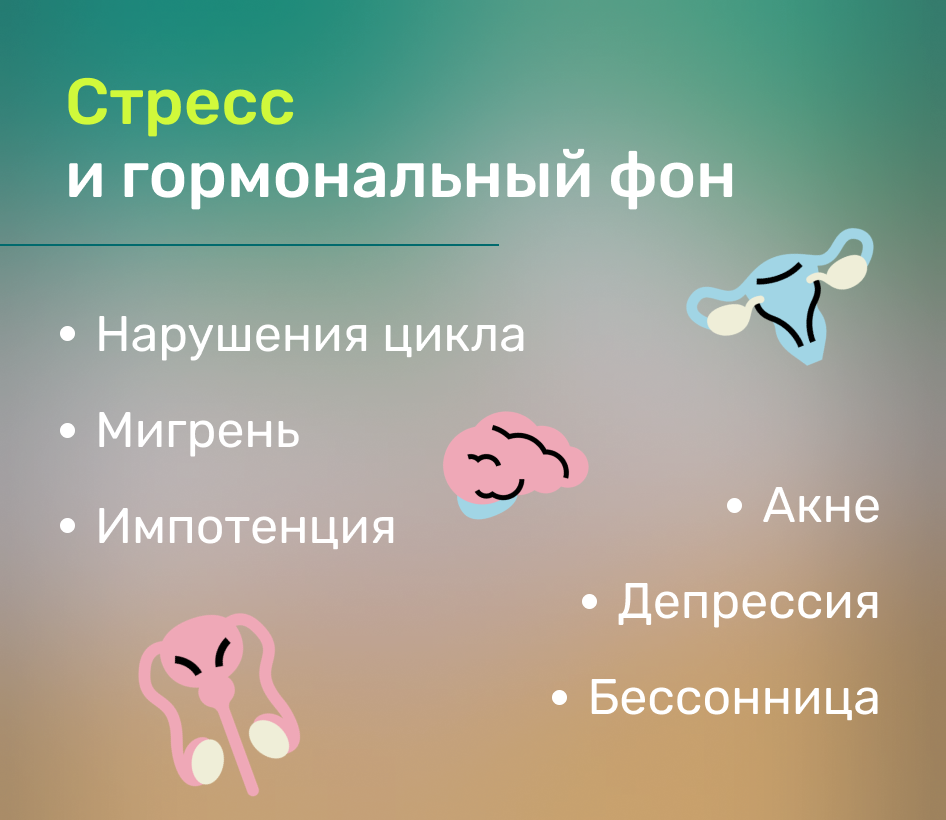 Стресс
и гормональный фон

• Нарушения цикла

• Мигрень

• Импотенция

• Акне

• Депрессия

• Бессонница